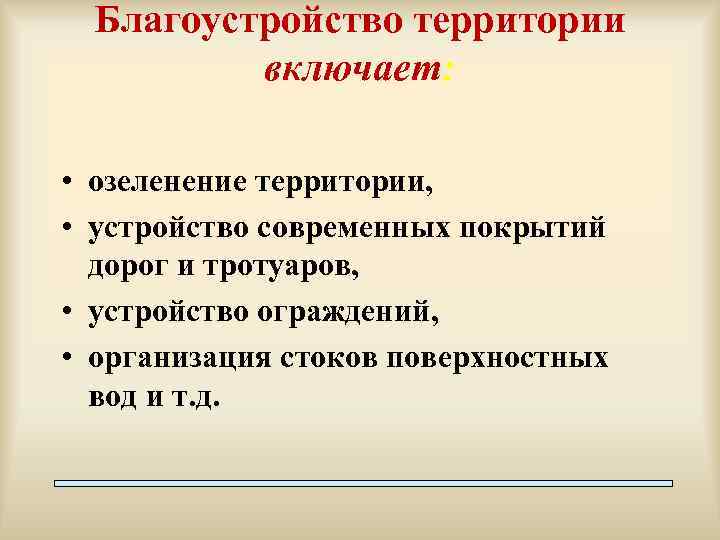 Благоустройство территории включает:

• озеленение территории,
• устройство современных покрытий дорог и тротуаров,
• устройство ограждений,
• организация стоков поверхностных вод и т.д.